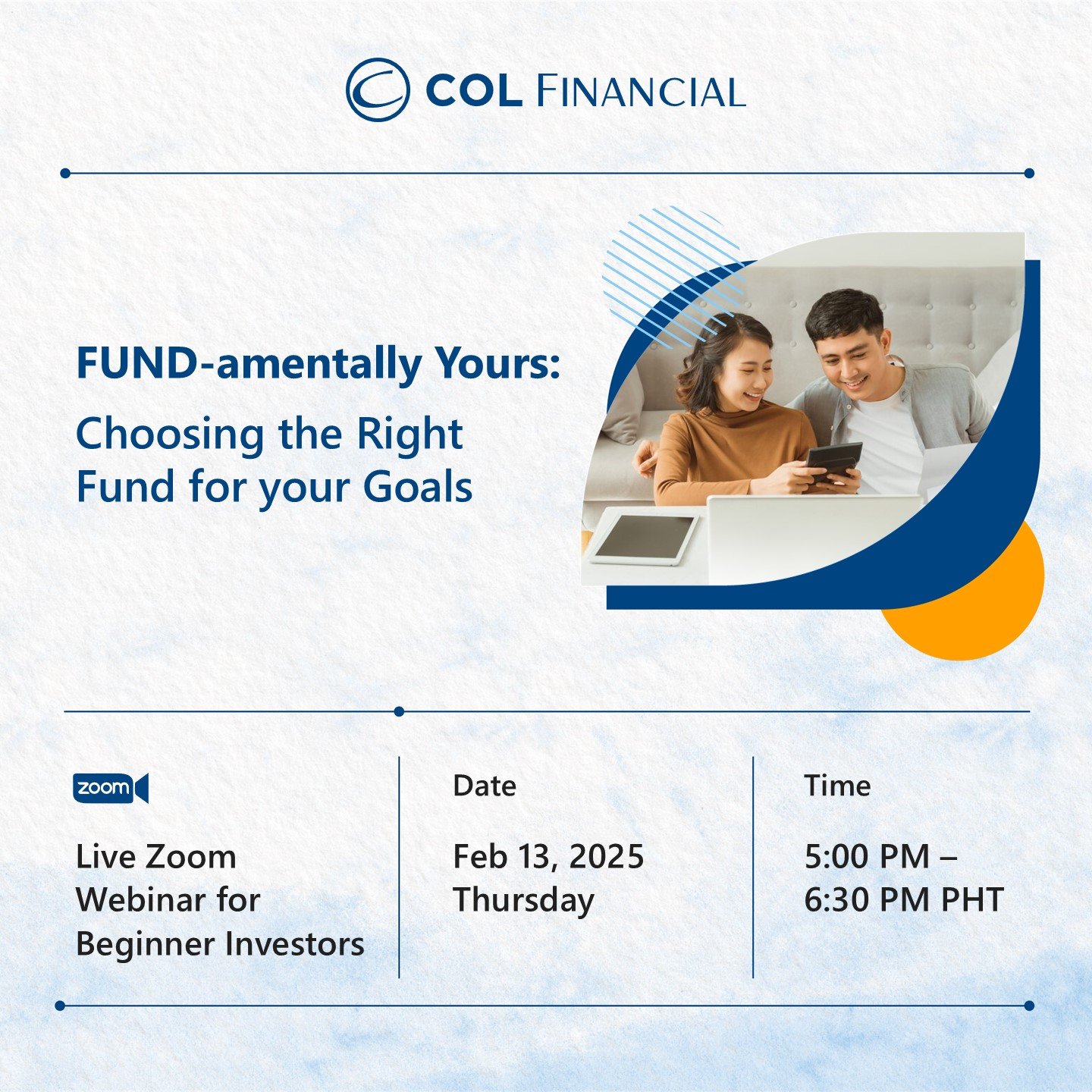 COL FINANCIAL

FUND-amentally Yours:
Choosing the Right Fund for your Goals

zoom

Live Zoom Webinar for Beginner Investors

Date

Feb 13, 2025
Thursday

Time

5:00 PM – 6:30 PM PHT